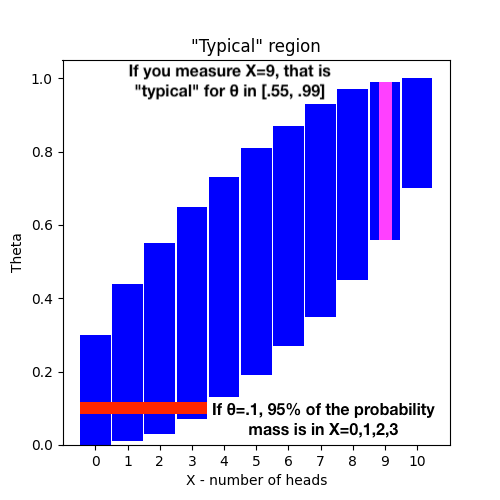 "Typical" region

If you measure X=9, that is "typical" for θ in [.55, .99]

If θ=.1, 95% of the probability mass is in X=0,1,2,3

Theta

1.0
0.8
0.6
0.4
0.2
0.0

0 1 2 3 4 5 6 7 8 9 10

X - number of heads